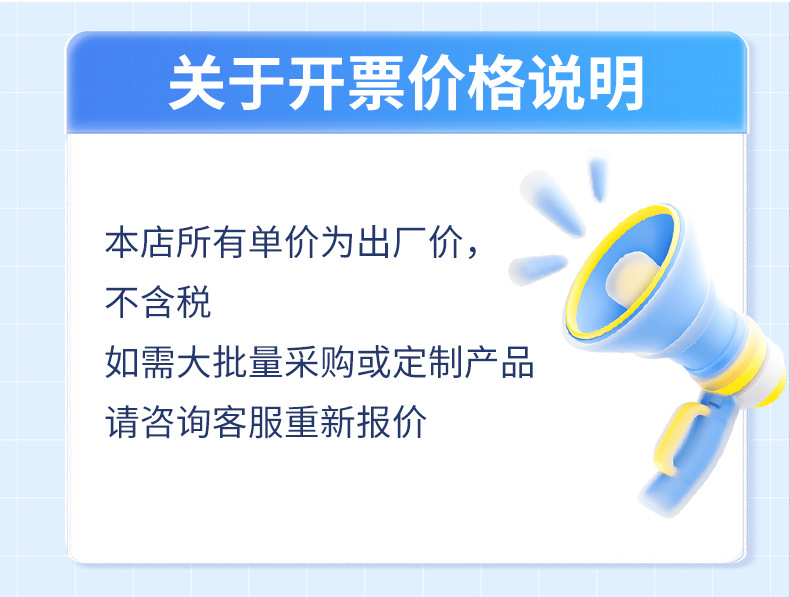 关于开票价格说明

本店所有单价为出厂价，
不含税
如需大批量采购或定制产品
请咨询客服重新报价